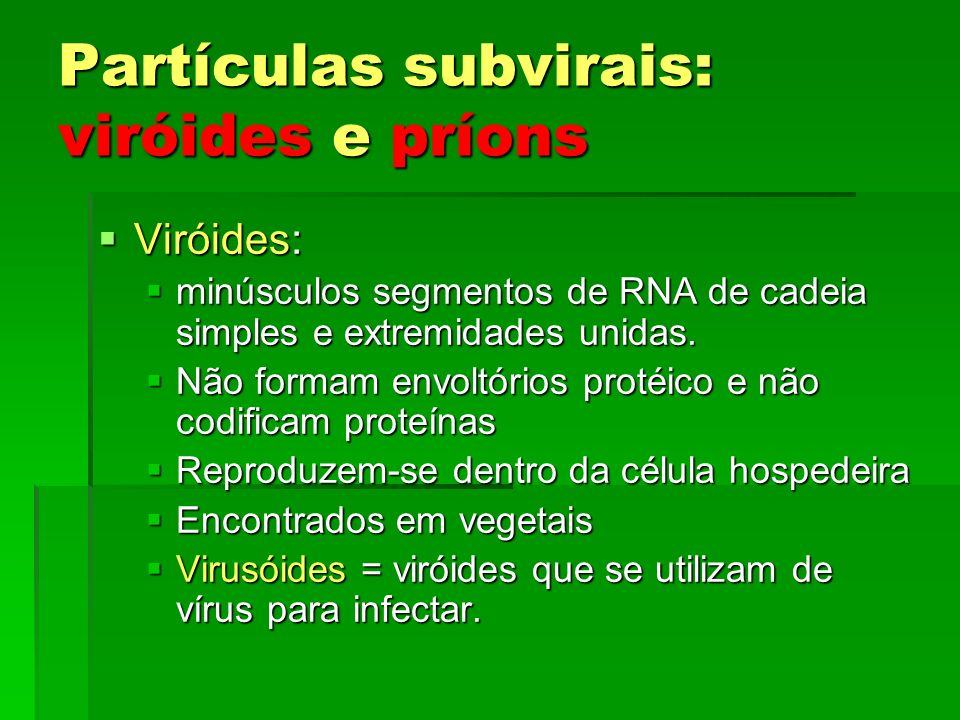 Partículas subvirais: viróides e príons

▪ Viróides:
 ▪ minúsculos segmentos de RNA de cadeia simples e extremidades unidas.
 ▪ Não formam envoltórios protéico e não codificam proteínas
 ▪ Reproduzem-se dentro da célula hospedeira
 ▪ Encontrados em vegetais
 ▪ Virusóides = viróides que se utilizam de vírus para infectar.